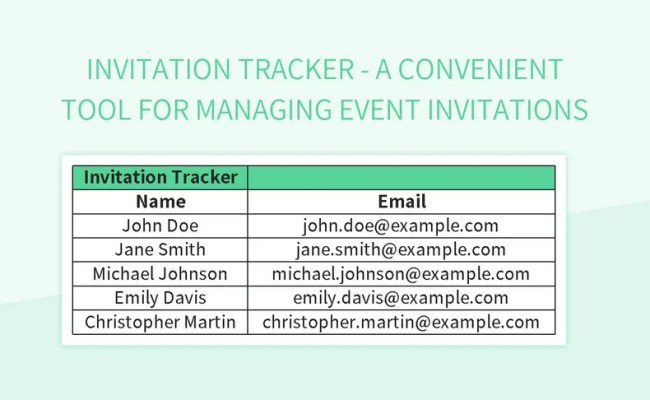 INVITATION TRACKER - A CONVENIENT TOOL FOR MANAGING EVENT INVITATIONS

| Invitation Tracker | |
|---|---|
| Name | Email |
| John Doe | john.doe@example.com |
| Jane Smith | jane.smith@example.com |
| Michael Johnson | michael.johnson@example.com |
| Emily Davis | emily.davis@example.com |
| Christopher Martin | christopher.martin@example.com |